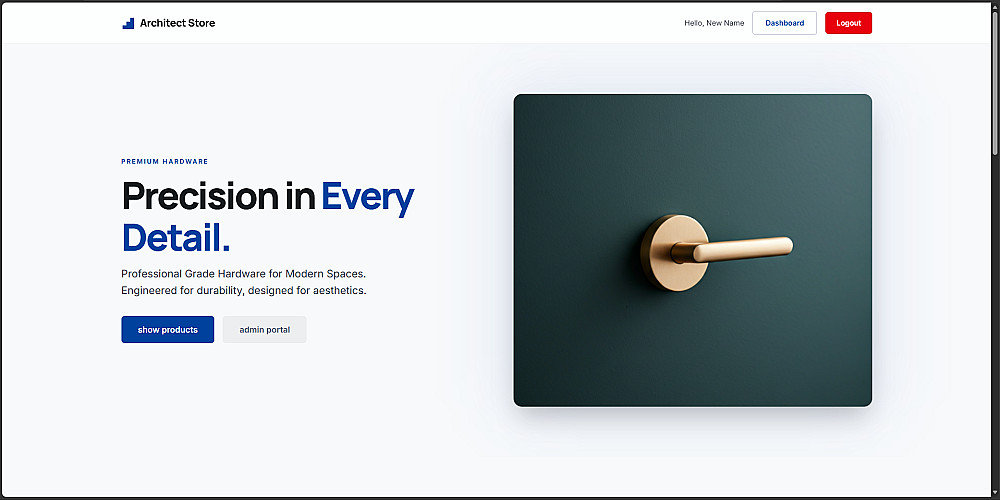 Architect Store

Hello, New Name Dashboard Logout

PREMIUM HARDWARE

Precision in Every Detail.

Professional Grade Hardware for Modern Spaces. Engineered for durability, designed for aesthetics.

show products admin portal